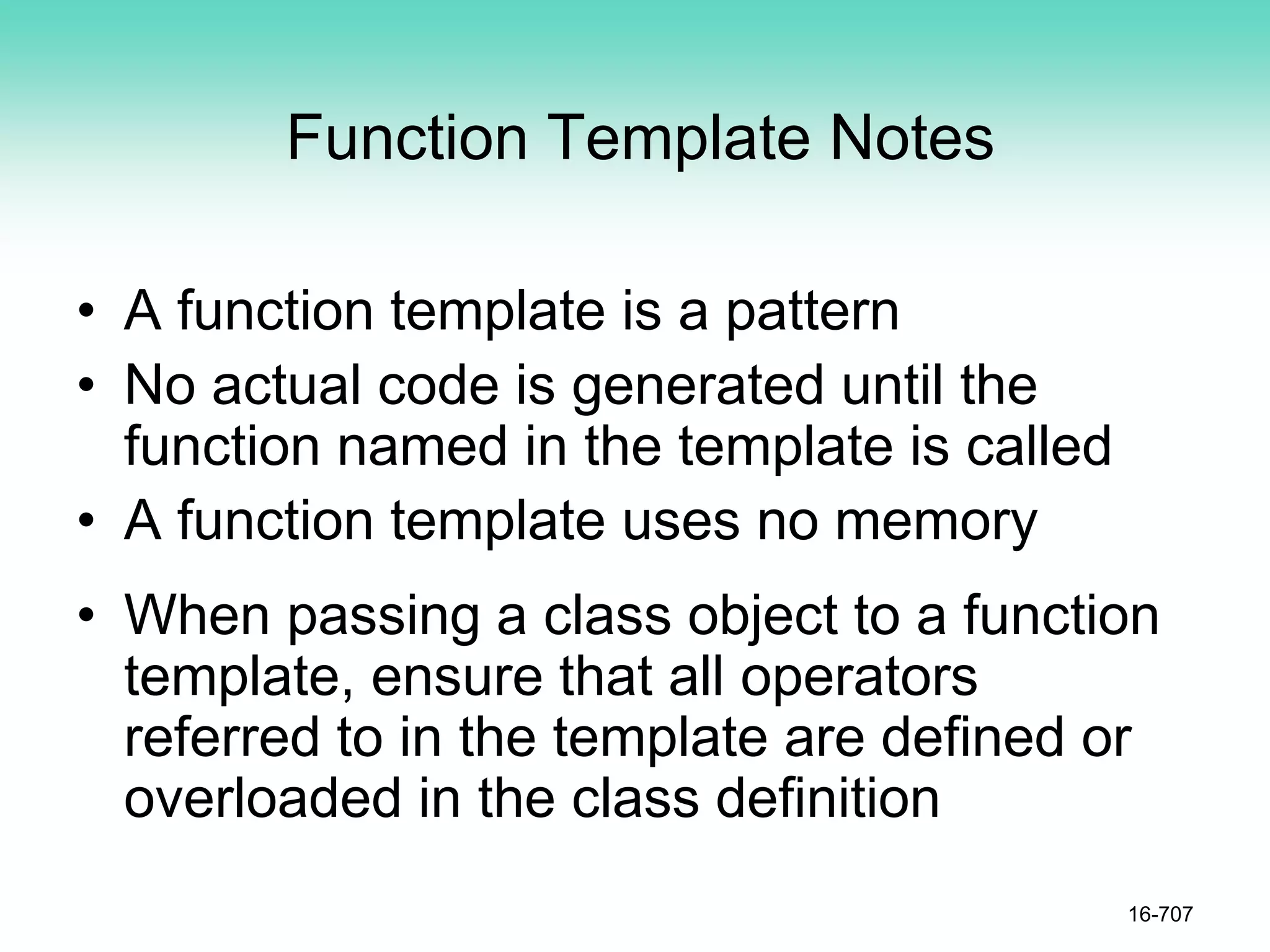 Function Template Notes

• A function template is a pattern
• No actual code is generated until the function named in the template is called
• A function template uses no memory
• When passing a class object to a function template, ensure that all operators referred to in the template are defined or overloaded in the class definition

16-707